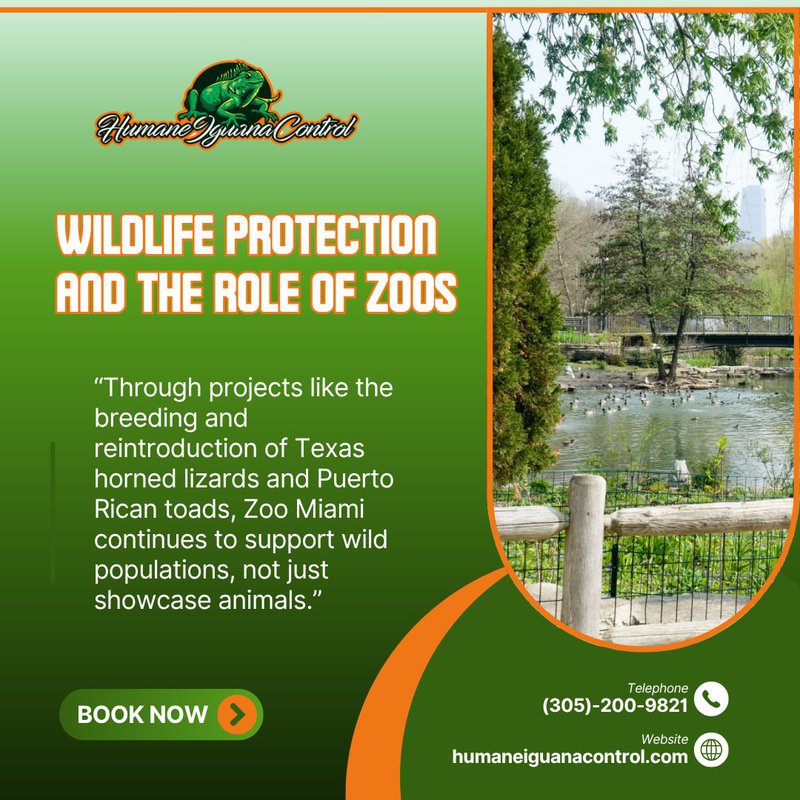 HumaneIguanaControl

WILDLIFE PROTECTION AND THE ROLE OF ZOOS

“Through projects like the breeding and reintroduction of Texas horned lizards and Puerto Rican toads, Zoo Miami continues to support wild populations, not just showcase animals.”

BOOK NOW

Telephone
(305)-200-9821

Website
humaneiguanacontrol.com